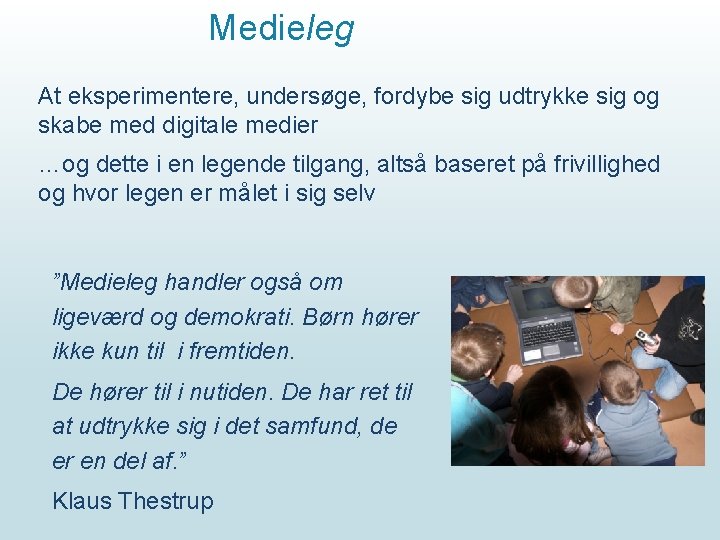 Medieleg

At eksperimentere, undersøge, fordybe sig udtrykke sig og skabe med digitale medier

…og dette i en legende tilgang, altså baseret på frivillighed og hvor legen er målet i sig selv

”Medieleg handler også om ligeværd og demokrati. Børn hører ikke kun til i fremtiden.

De hører til i nutiden. De har ret til at udtrykke sig i det samfund, de er en del af.”

Klaus Thestrup